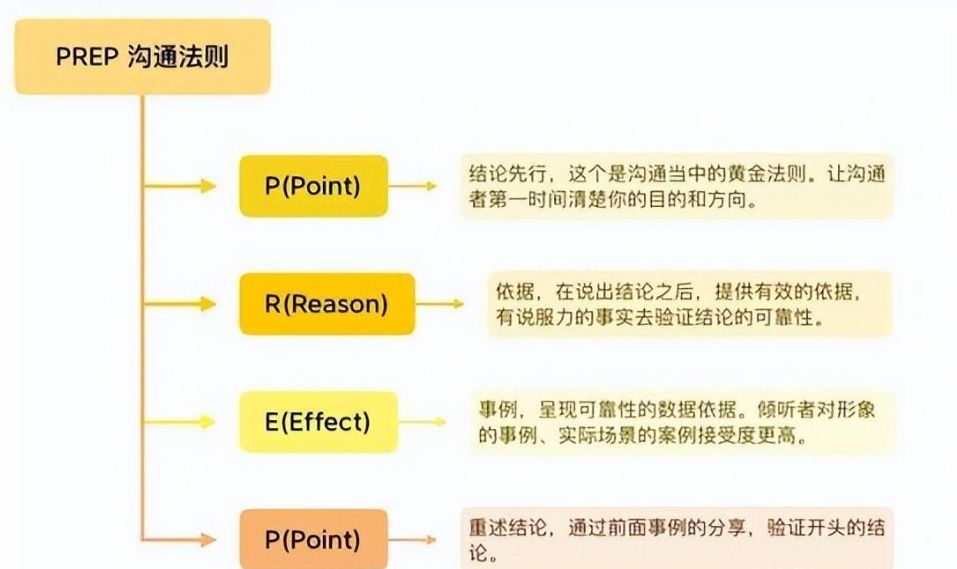 PREP 沟通法则

P(Point)

结论先行，这个是沟通当中的黄金法则。让沟通者第一时间清楚你的目的和方向。

R(Reason)

依据，在说出结论之后，提供有效的依据，有说服力的事实去验证结论的可靠性。

E(Effect)

事例，呈现可靠性的数据依据。倾听者对形象的事例、实际场景的案例接受度更高。

P(Point)

重述结论，通过前面事例的分享，验证开头的结论。